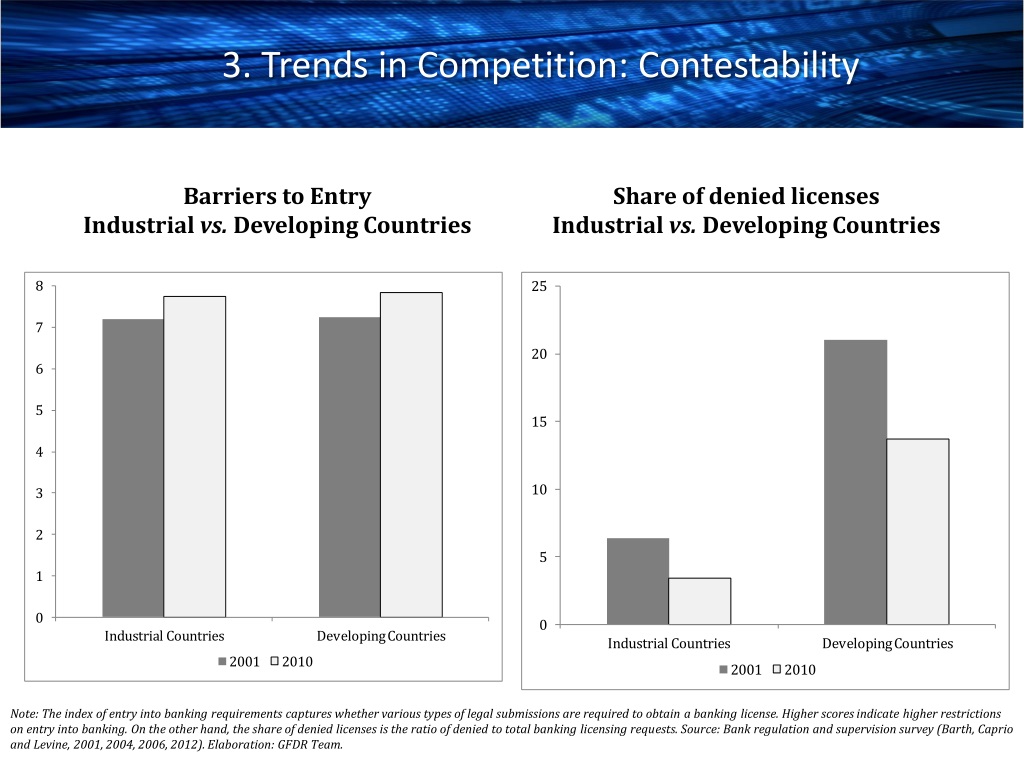 3. Trends in Competition: Contestability

Barriers to Entry
Industrial vs. Developing Countries

8
7
6
5
4
3
2
1
0
Industrial Countries
Developing Countries
2001 2010

Share of denied licenses
Industrial vs. Developing Countries

25
20
15
10
5
0
Industrial Countries
Developing Countries
2001 2010

Note: The index of entry into banking requirements captures whether various types of legal submissions are required to obtain a banking license. Higher scores indicate higher restrictions on entry into banking. On the other hand, the share of denied licenses is the ratio of denied to total banking licensing requests. Source: Bank regulation and supervision survey (Barth, Caprio and Levine, 2001, 2004, 2006, 2012). Elaboration: GFDR Team.